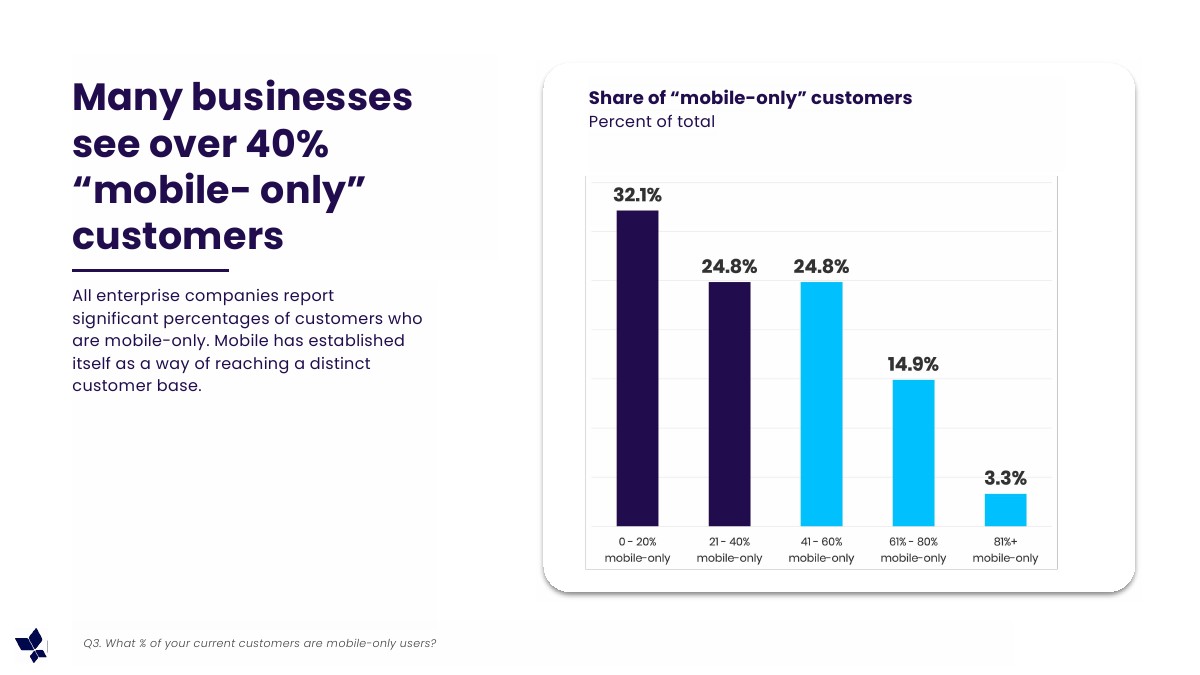 Many businesses see over 40% “mobile- only” customers

All enterprise companies report significant percentages of customers who are mobile-only. Mobile has established itself as a way of reaching a distinct customer base.

Share of “mobile-only” customers
Percent of total

32.1%
24.8%
24.8%
14.9%
3.3%

0 - 20% mobile-only
21 - 40% mobile-only
41 - 60% mobile-only
61% - 80% mobile-only
81%+ mobile-only

Q3. What % of your current customers are mobile-only users?